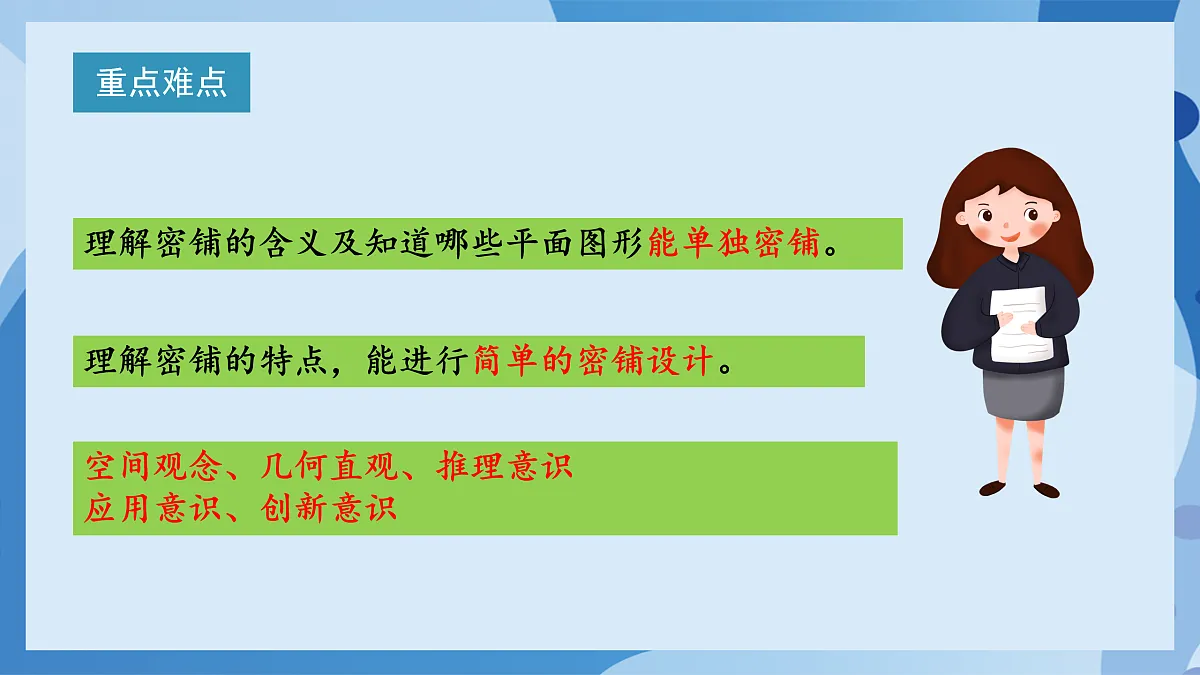 重点难点

理解密铺的含义及知道哪些平面图形能单独密铺。

理解密铺的特点，能进行简单的密铺设计。

空间观念、几何直观、推理意识
应用意识、创新意识